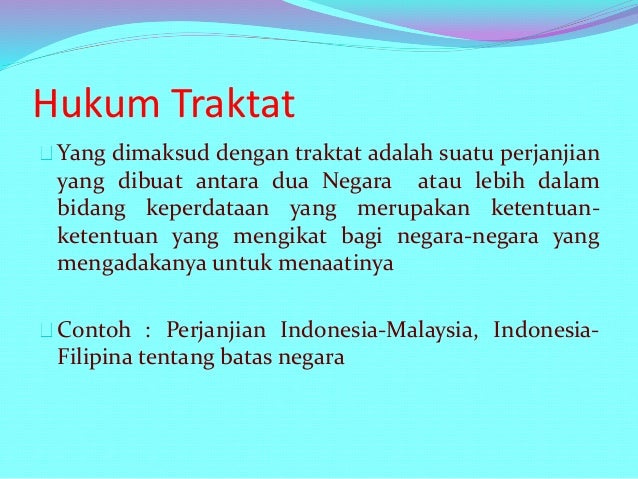 Hukum Traktat

Yang dimaksud dengan traktat adalah suatu perjanjian yang dibuat antara dua Negara atau lebih dalam bidang keperdataan yang merupakan ketentuan-ketentuan yang mengikat bagi negara-negara yang mengadakanya untuk menaatinya

Contoh : Perjanjian Indonesia-Malaysia, Indonesia-Filipina tentang batas negara